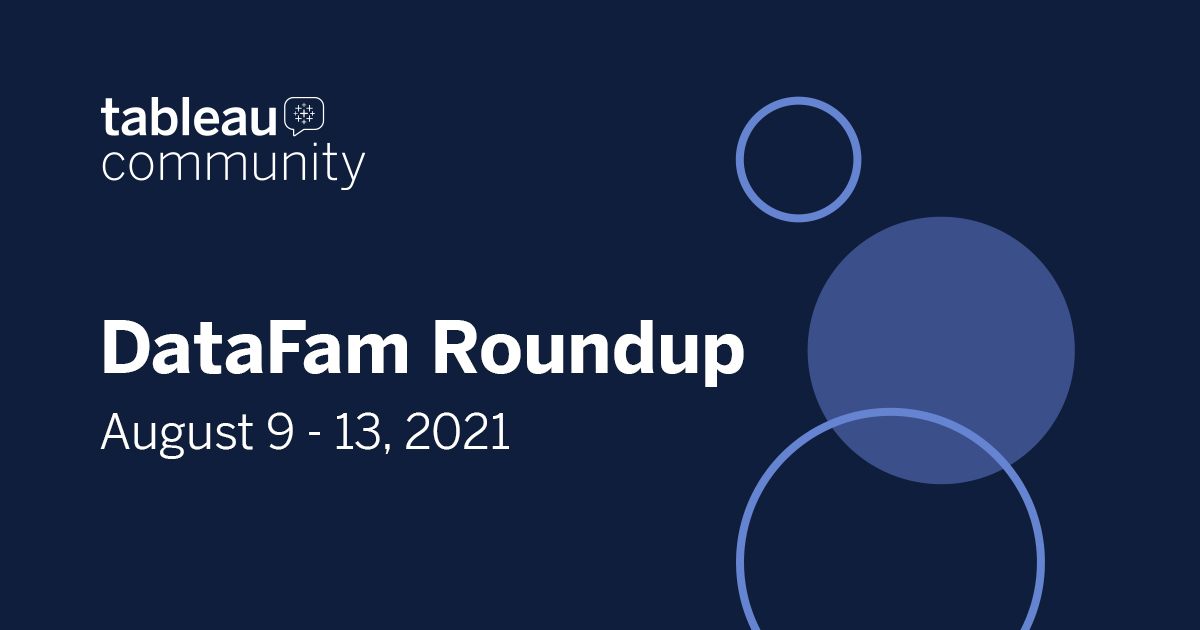 tableau
community

DataFam Roundup

August 9 - 13, 2021